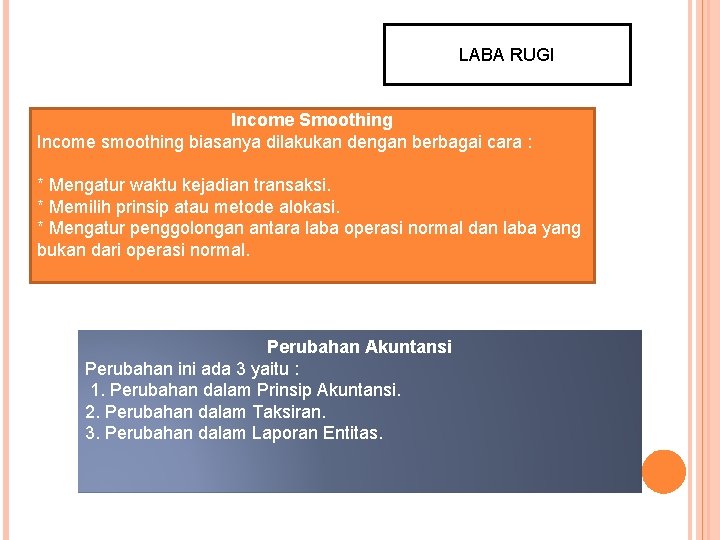 LABA RUGI

Income Smoothing
Income smoothing biasanya dilakukan dengan berbagai cara :

* Mengatur waktu kejadian transaksi.
* Memilih prinsip atau metode alokasi.
* Mengatur penggolongan antara laba operasi normal dan laba yang bukan dari operasi normal.

Perubahan Akuntansi
Perubahan ini ada 3 yaitu :
1. Perubahan dalam Prinsip Akuntansi.
2. Perubahan dalam Taksiran.
3. Perubahan dalam Laporan Entitas.